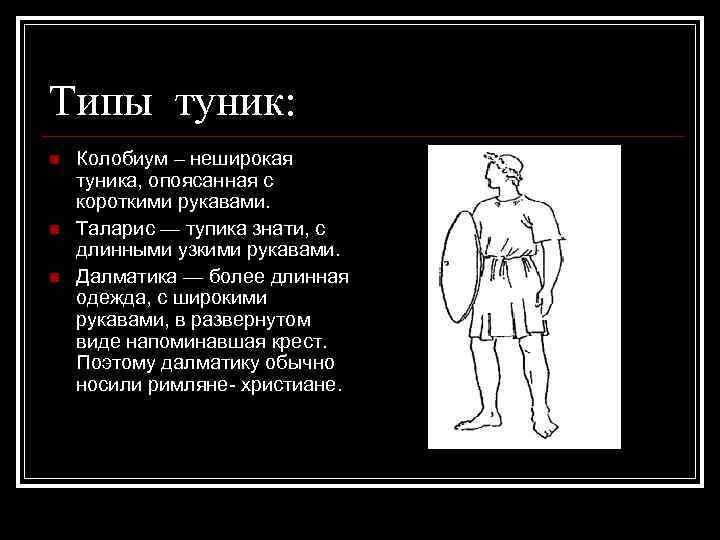 Типы туник:

Колобиум – неширокая туника, опоясанная с короткими рукавами.

Таларис — тупика знати, с длинными узкими рукавами.

Далматика — более длинная одежда, с широкими рукавами, в развернутом виде напоминавшая крест. Поэтому далматику обычно носили римляне- христиане.